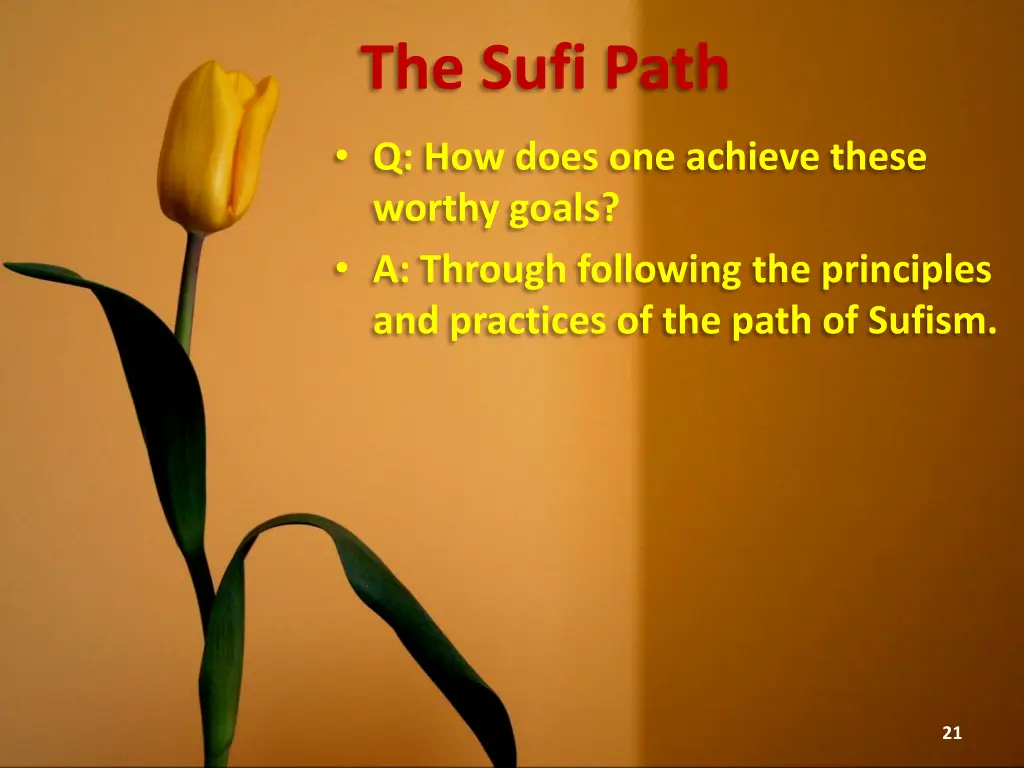 The Sufi Path

• Q: How does one achieve these worthy goals?
• A: Through following the principles and practices of the path of Sufism.

21